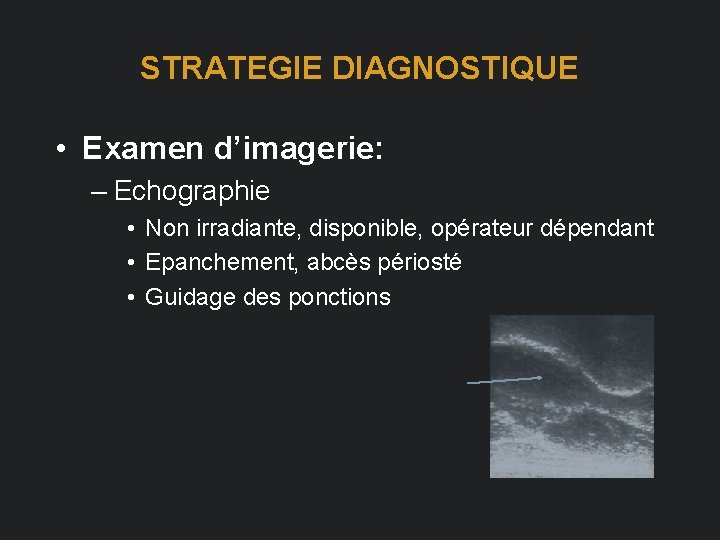 STRATEGIE DIAGNOSTIQUE

• Examen d’imagerie:
– Echographie
• Non irradiante, disponible, opérateur dépendant
• Epanchement, abcès périosté
• Guidage des ponctions